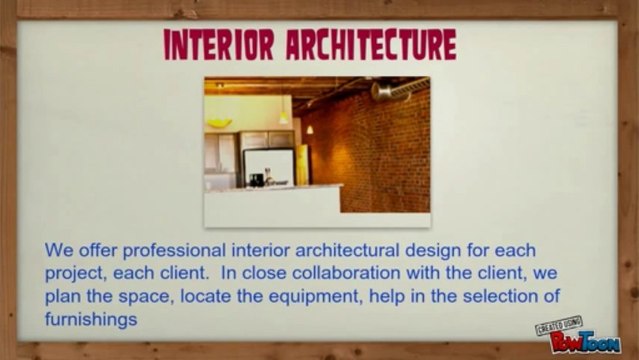 INTERIOR ARCHITECTURE

We offer professional interior architectural design for each project, each client.  In close collaboration with the client, we plan the space, locate the equipment, help in the selection of furnishings

CREATED USING
PowToon